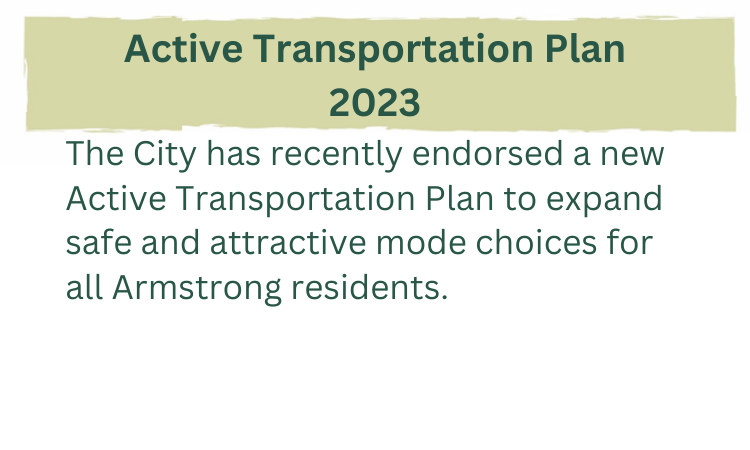 Active Transportation Plan 2023

The City has recently endorsed a new Active Transportation Plan to expand safe and attractive mode choices for all Armstrong residents.